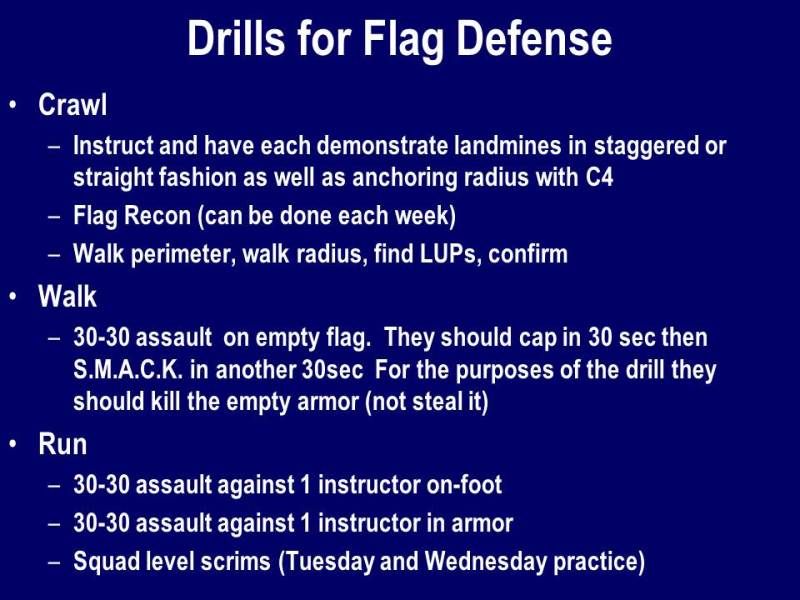 Drills for Flag Defense

• Crawl
– Instruct and have each demonstrate landmines in staggered or straight fashion as well as anchoring radius with C4
– Flag Recon (can be done each week)
– Walk perimeter, walk radius, find LUPs, confirm

• Walk
– 30-30 assault on empty flag. They should cap in 30 sec then S.M.A.C.K. in another 30sec For the purposes of the drill they should kill the empty armor (not steal it)

• Run
– 30-30 assault against 1 instructor on-foot
– 30-30 assault against 1 instructor in armor
– Squad level scrims (Tuesday and Wednesday practice)